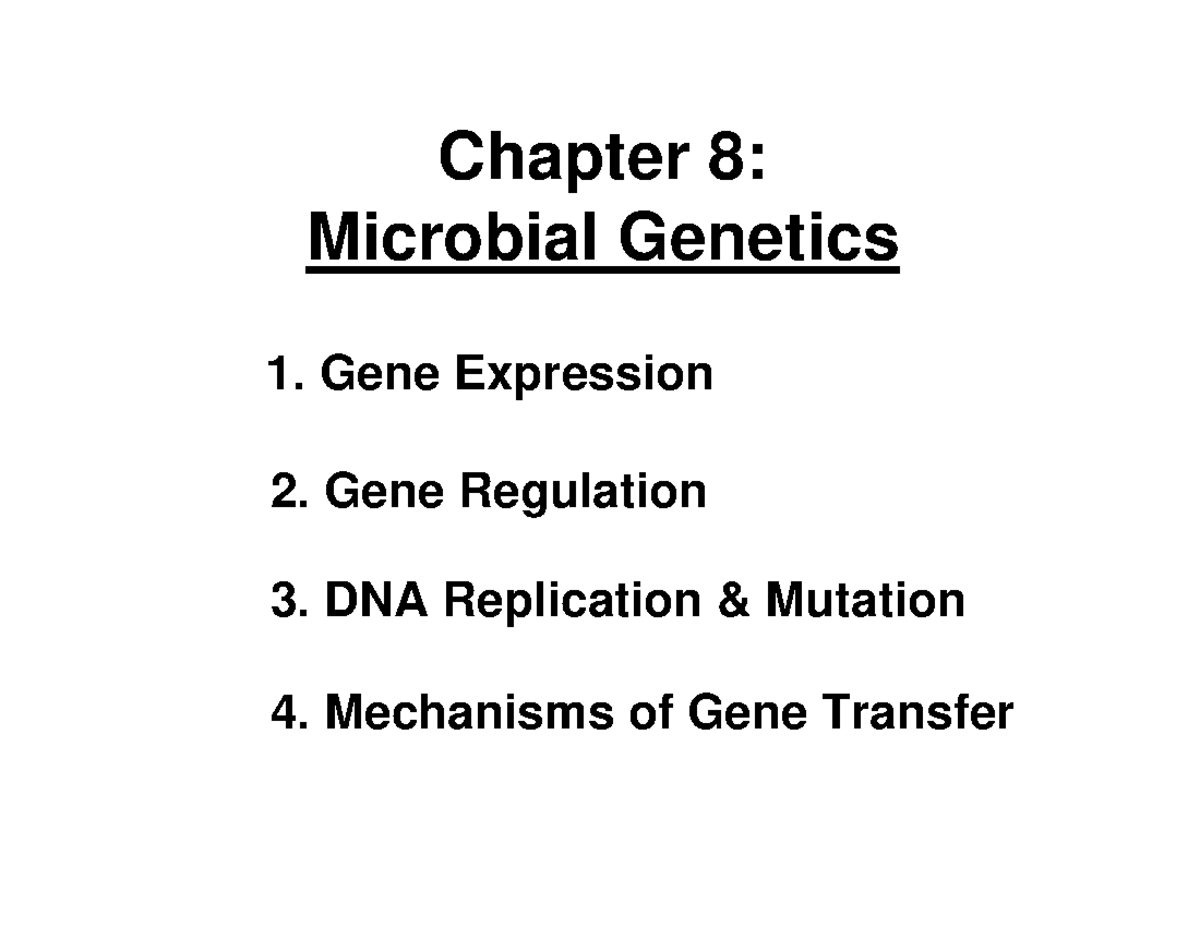 Chapter 8:
Microbial Genetics

1. Gene Expression

2. Gene Regulation

3. DNA Replication & Mutation

4. Mechanisms of Gene Transfer